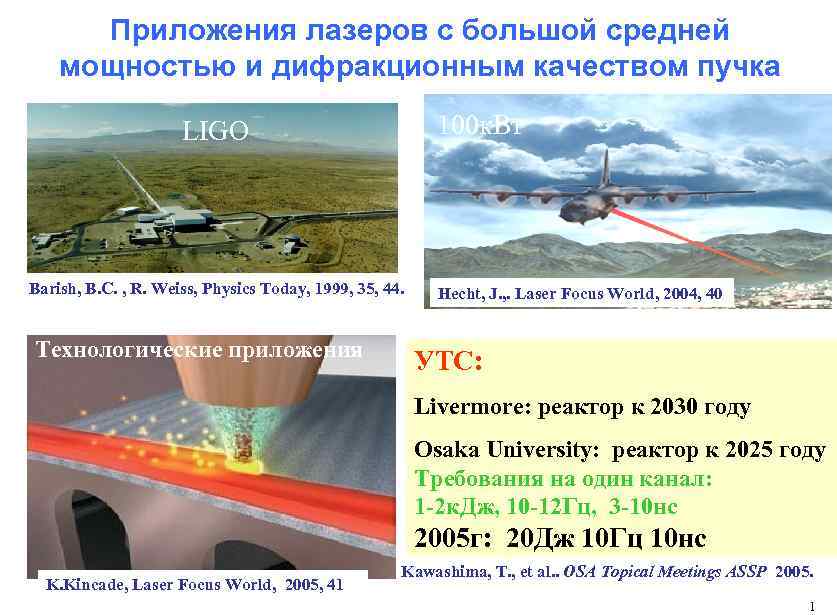 Приложения лазеров с большой средней мощностью и дифракционным качеством пучка

LIGO

Barish, B.C. , R. Weiss, Physics Today, 1999, 35, 44.

100кВт

Hecht, J.,. Laser Focus World, 2004, 40

Технологические приложения

K.Kincade, Laser Focus World, 2005, 41

УТС:

Livermore: реактор к 2030 году

Osaka University: реактор к 2025 году

Требования на один канал:
1-2кДж, 10-12Гц, 3-10нс

2005г: 20Дж 10Гц 10нс

Kawashima, T., et al.. OSA Topical Meetings ASSP 2005.

1